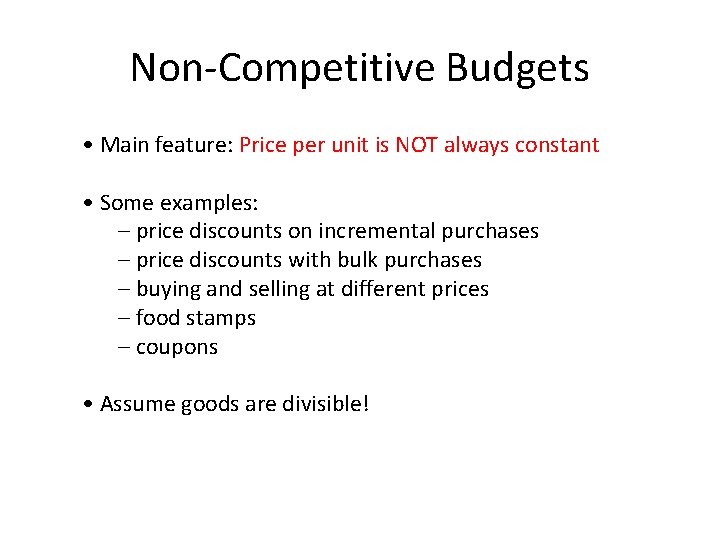 Non-Competitive Budgets

• Main feature: Price per unit is NOT always constant

• Some examples:
– price discounts on incremental purchases
– price discounts with bulk purchases
– buying and selling at different prices
– food stamps
– coupons

• Assume goods are divisible!